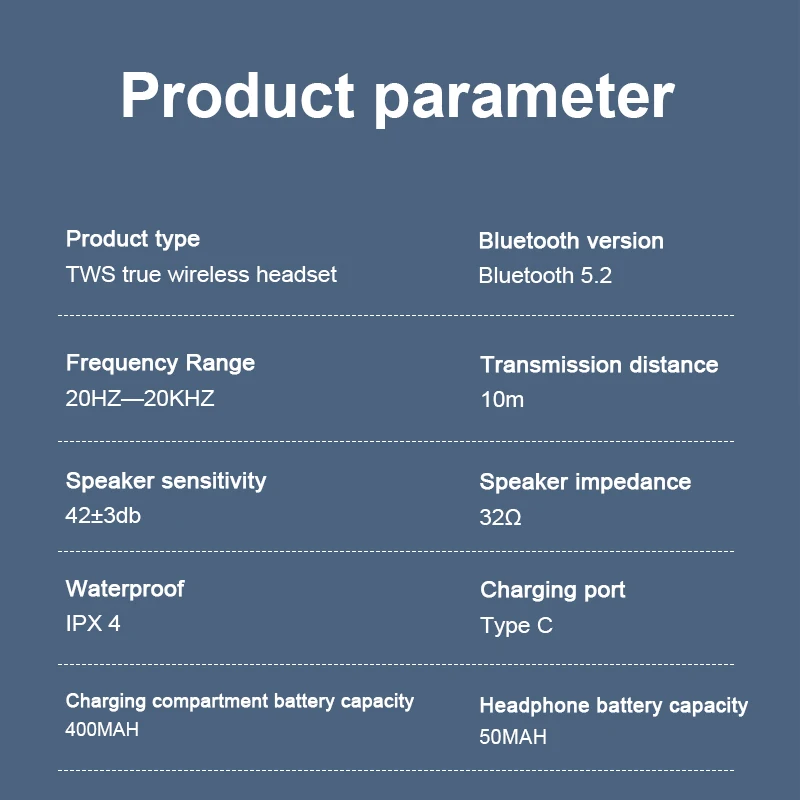 Product parameter

Product type
TWS true wireless headset

Bluetooth version
Bluetooth 5.2

Frequency Range
20HZ—20KHZ

Transmission distance
10m

Speaker sensitivity
42±3db

Speaker impedance
32Ω

Waterproof
IPX 4

Charging port
Type C

Charging compartment battery capacity
400MAH

Headphone battery capacity
50MAH